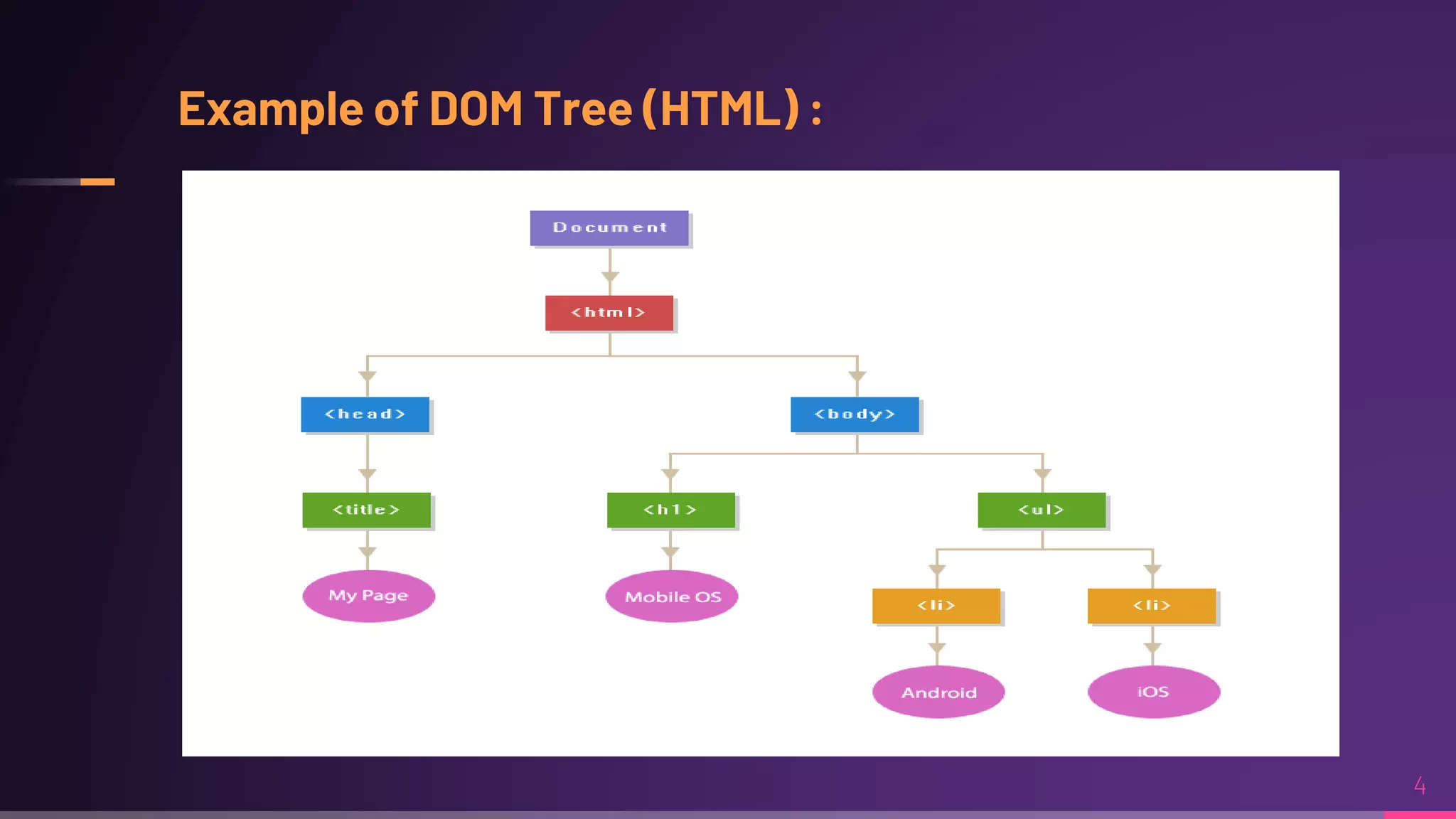 Example of DOM Tree (HTML) :

Document

<html>

<head>

<body>

<title>

<h1>

<ul>

My Page

Mobile OS

<li>

<li>

Android

iOS

4